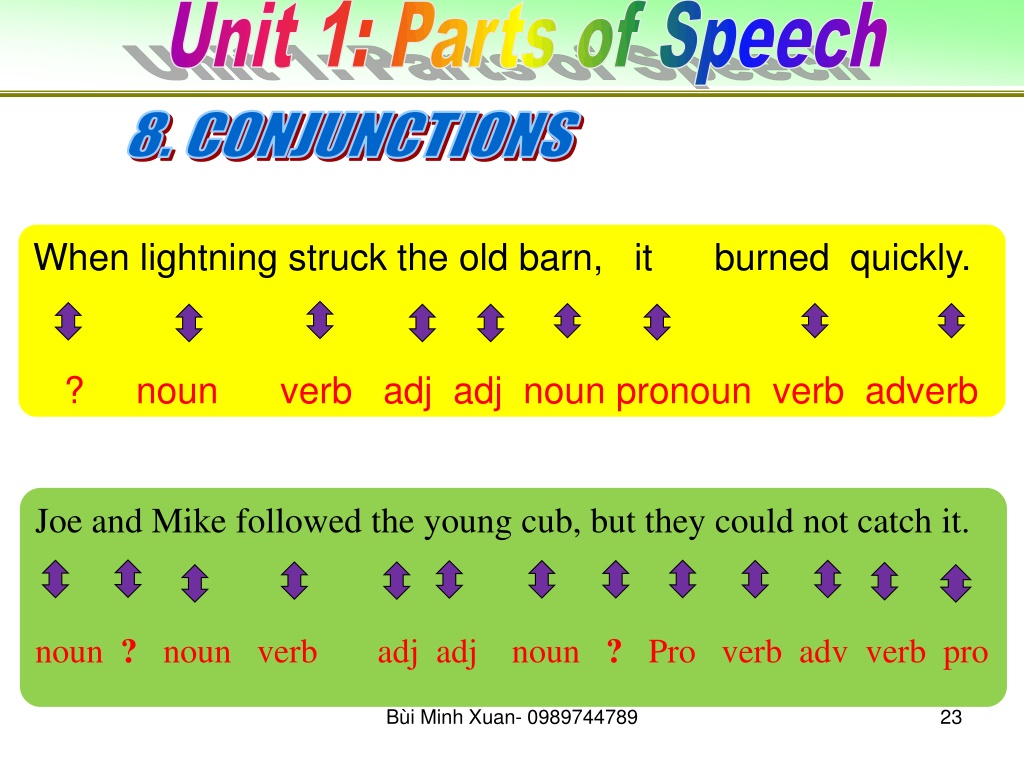 Unit 1: Parts of Speech

8. CONJUNCTIONS

When lightning struck the old barn, it burned quickly.

? noun verb adj adj noun pronoun verb adverb

Joe and Mike followed the young cub, but they could not catch it.

noun ? noun verb adj adj noun ? Pro verb adv verb pro

Bùi Minh Xuan- 0989744789

23